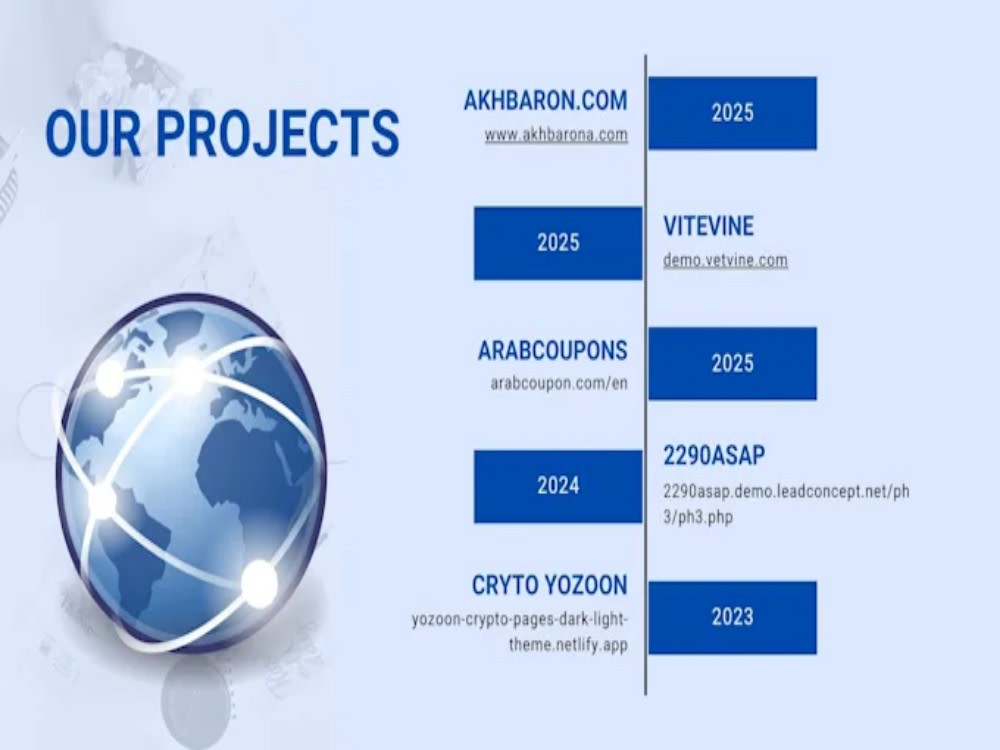 OUR PROJECTS

AKHBARON.COM
www.akhbarona.com

2025

2025

VITEVINE
demo.vetvine.com

ARABCOUPONS
arabcoupon.com/en

2025

2024

2290ASAP
2290asap.demo.leadconcept.net/ph3/ph3.php

CRYTO YOZOON
yozoon-crypto-pages-dark-light-theme.netlify.app

2023